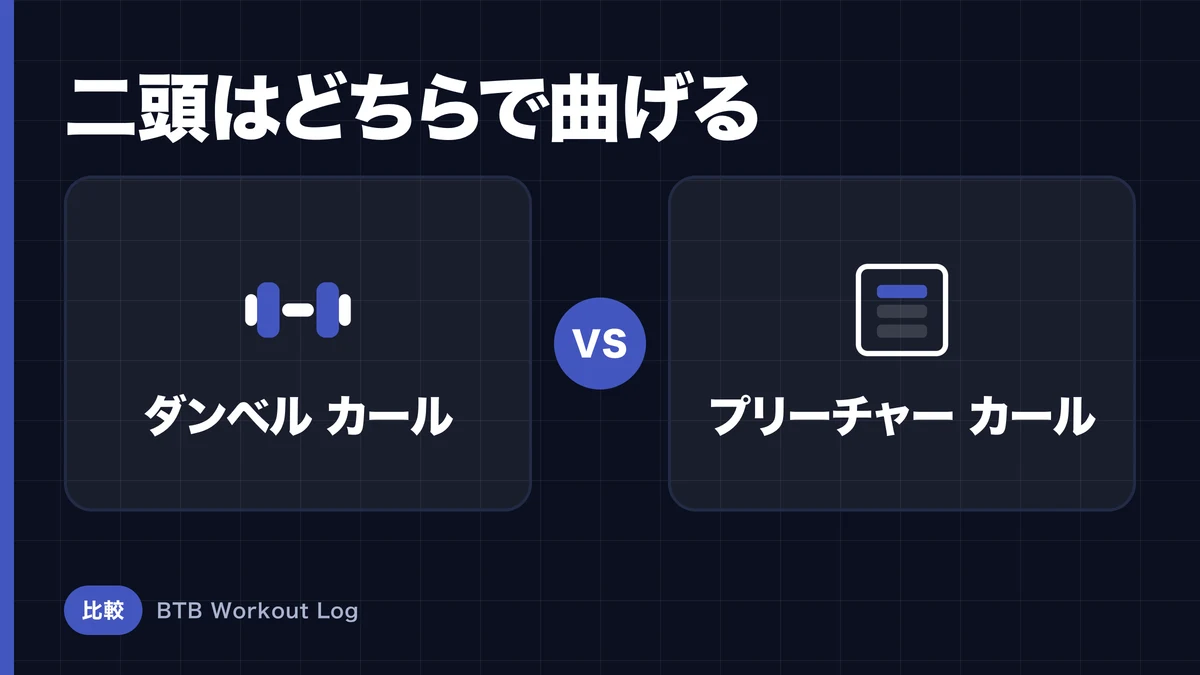 二頭はどちらで曲げる

ダンベル カール

VS

プリーチャー カール

比較

BTB Workout Log